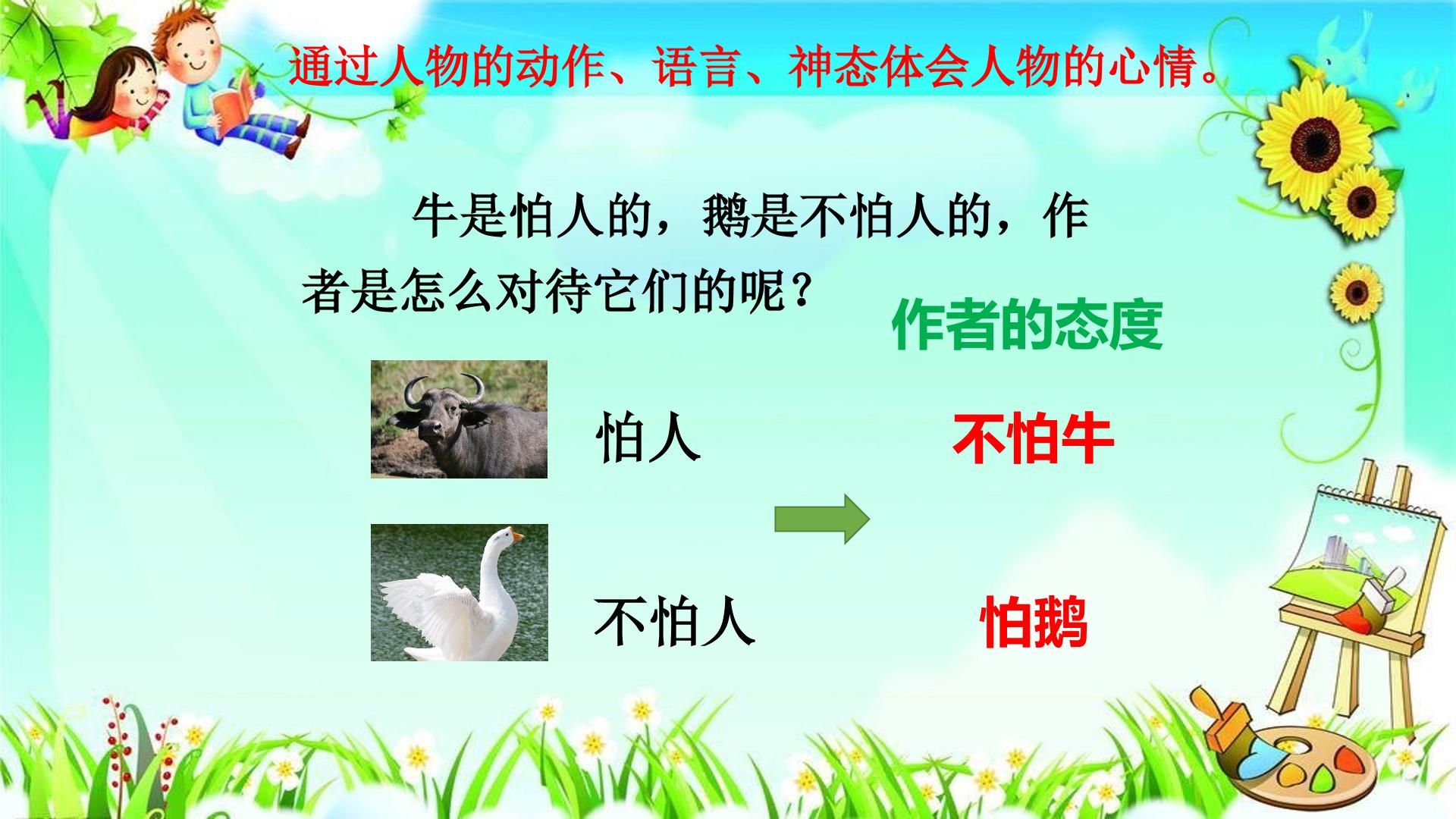 通过人物的动作、语言、神态体会人物的心情。

牛是怕人的，鹅是不怕人的，作者是怎么对待它们的呢？

作者的态度

怕人

不怕牛

不怕人

怕鹅